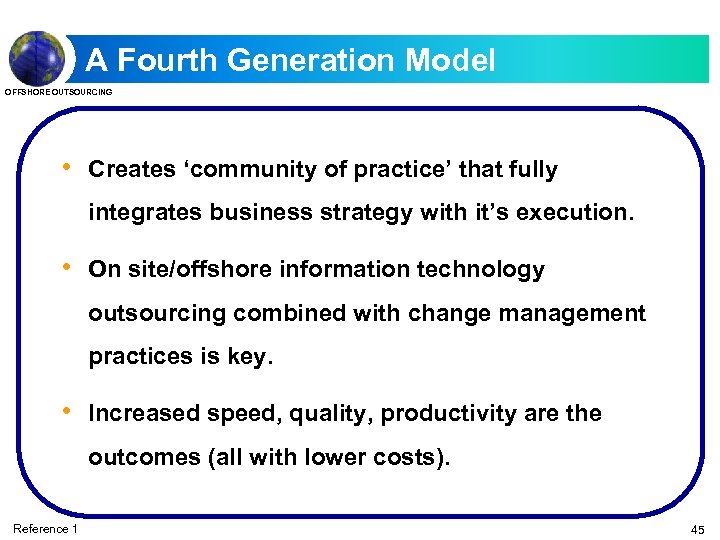 A Fourth Generation Model

OFFSHORE OUTSOURCING

• Creates ‘community of practice’ that fully integrates business strategy with it’s execution.

• On site/offshore information technology outsourcing combined with change management practices is key.

• Increased speed, quality, productivity are the outcomes (all with lower costs).

Reference 1

45